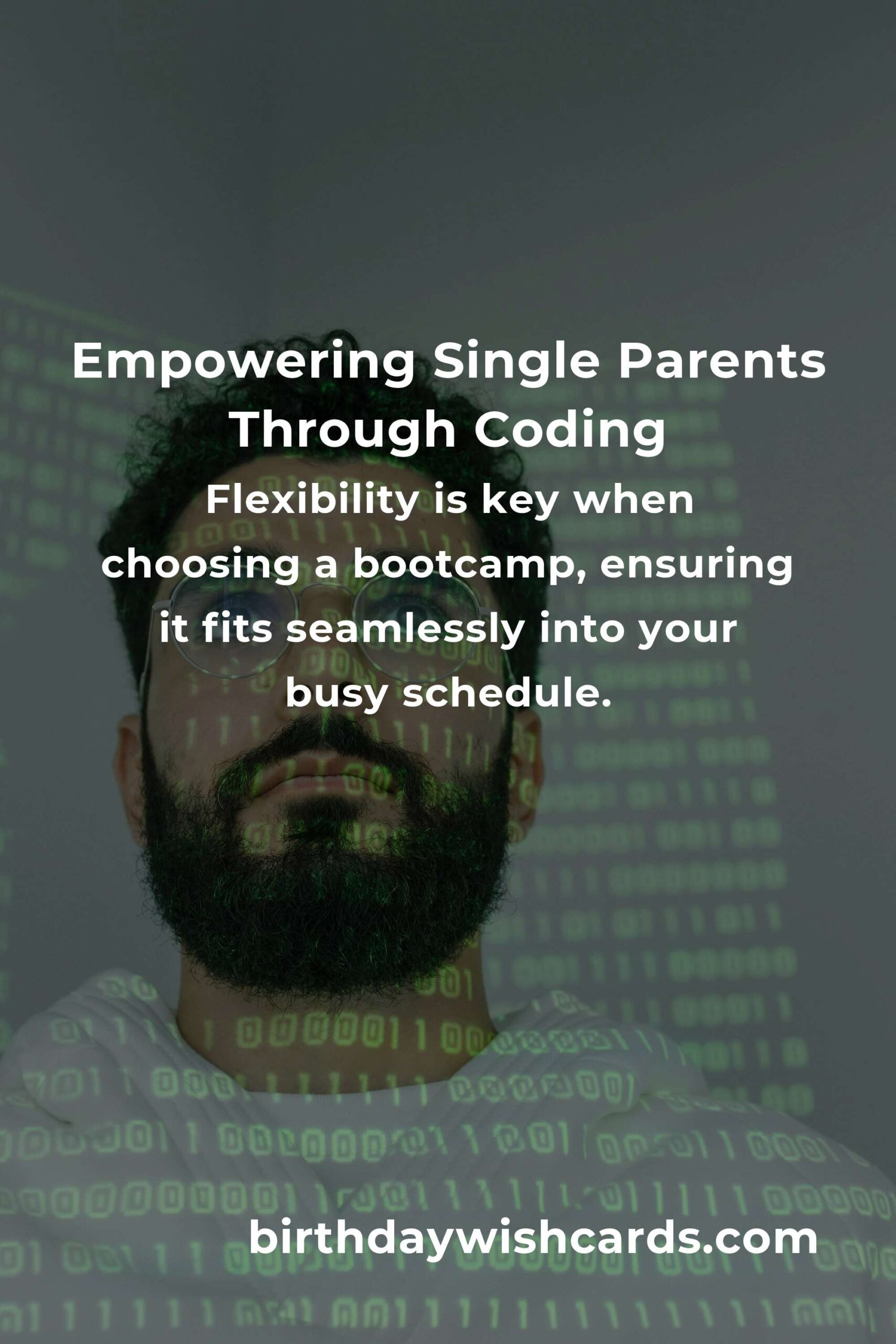 Empowering Single Parents Through Coding

Flexibility is key when choosing a bootcamp, ensuring it fits seamlessly into your busy schedule.

birthdaywishcards.com